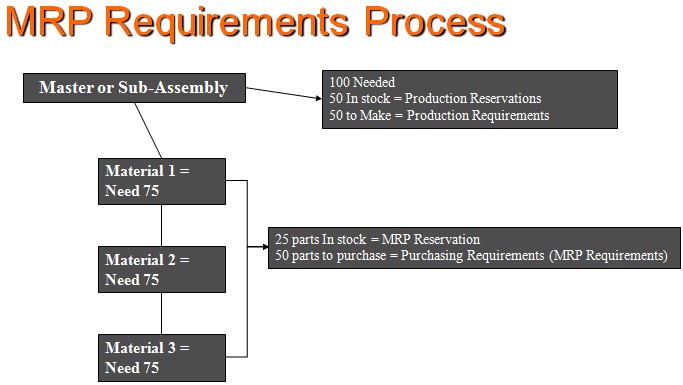 MRP Requirements Process

Master or Sub-Assembly

100 Needed
50 In stock = Production Reservations
50 to Make = Production Requirements

Material 1 = Need 75

Material 2 = Need 75

Material 3 = Need 75

25 parts In stock = MRP Reservation
50 parts to purchase = Purchasing Requirements (MRP Requirements)